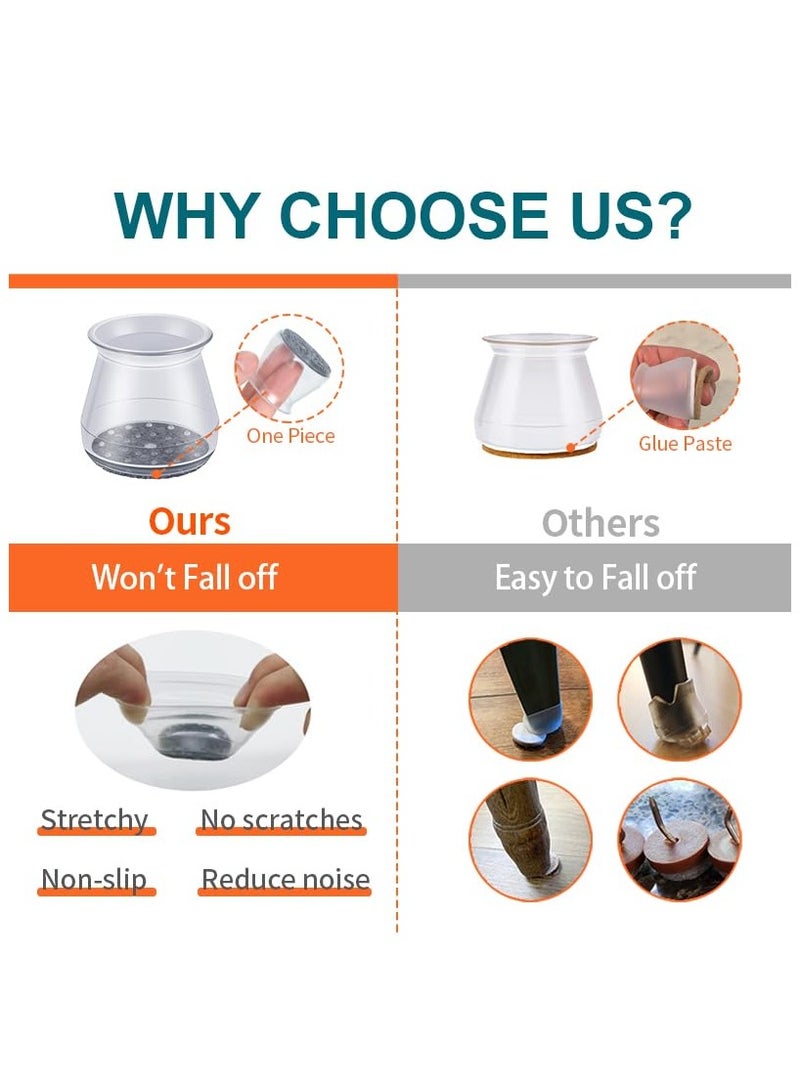 WHY CHOOSE US?

One Piece

Ours

Won't Fall off

Stretchy

No scratches

Non-slip

Reduce noise

Glue Paste

Others

Easy to Fall off